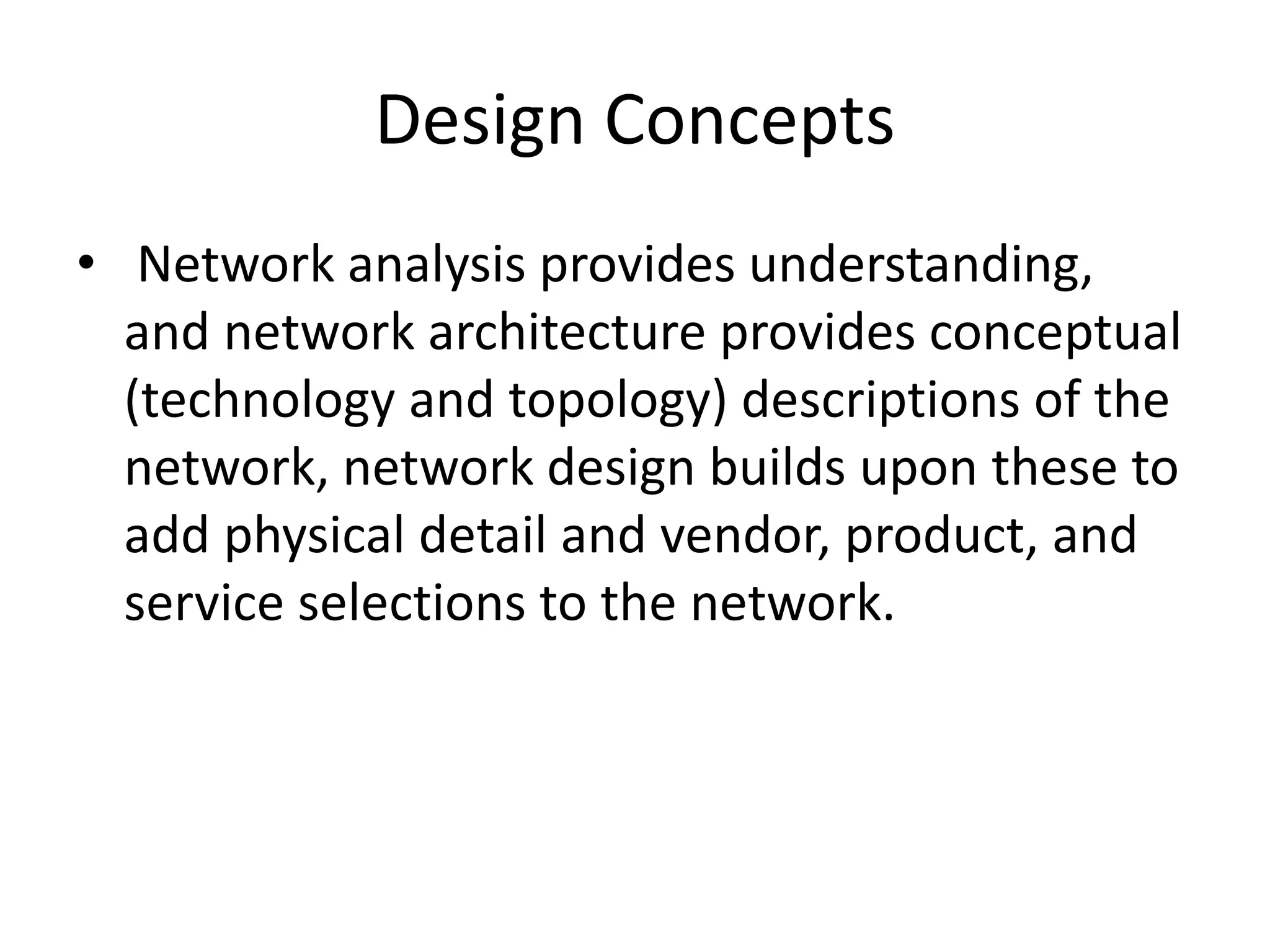 Design Concepts

• Network analysis provides understanding, and network architecture provides conceptual (technology and topology) descriptions of the network, network design builds upon these to add physical detail and vendor, product, and service selections to the network.